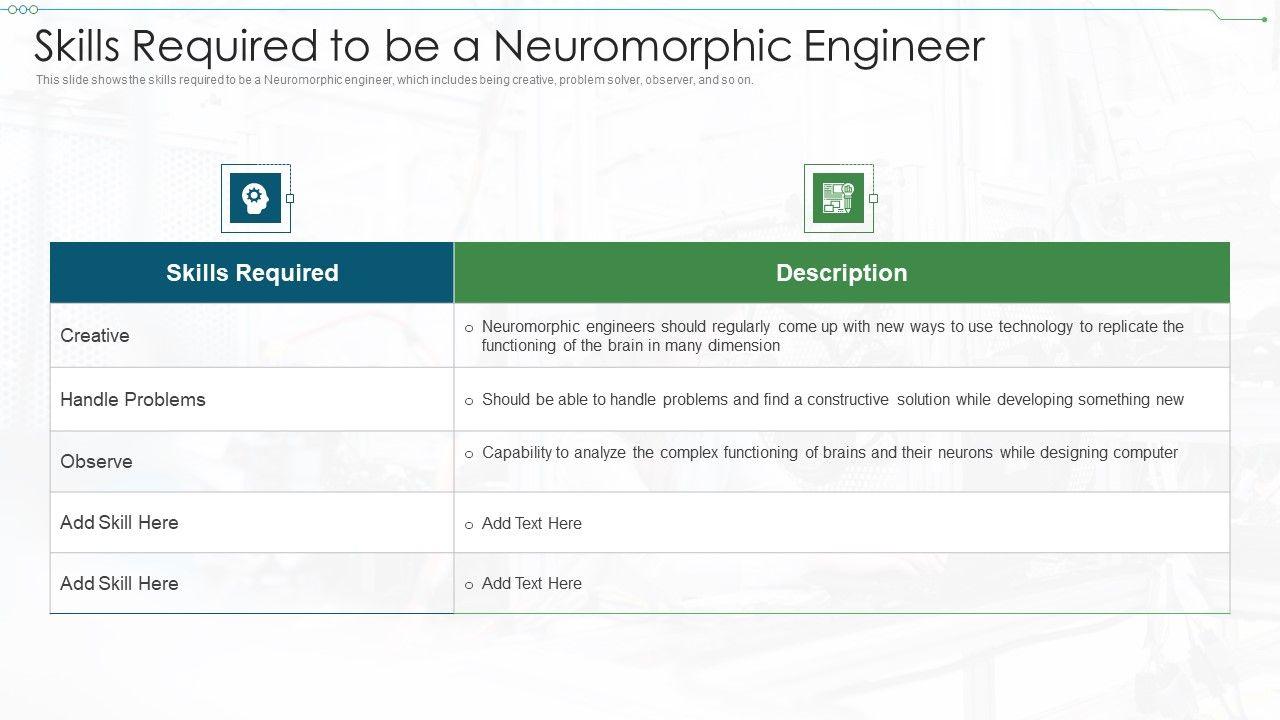 Skills Required to be a Neuromorphic Engineer

This slide shows the skills required to be a Neuromorphic engineer, which includes being creative, problem solver, observer, and so on.

| Skills Required | Description |
|---|---|
| Creative | o Neuromorphic engineers should regularly come up with new ways to use technology to replicate the functioning of the brain in many dimension |
| Handle Problems | o Should be able to handle problems and find a constructive solution while developing something new |
| Observe | o Capability to analyze the complex functioning of brains and their neurons while designing computer |
| Add Skill Here | o Add Text Here |
| Add Skill Here | o Add Text Here |